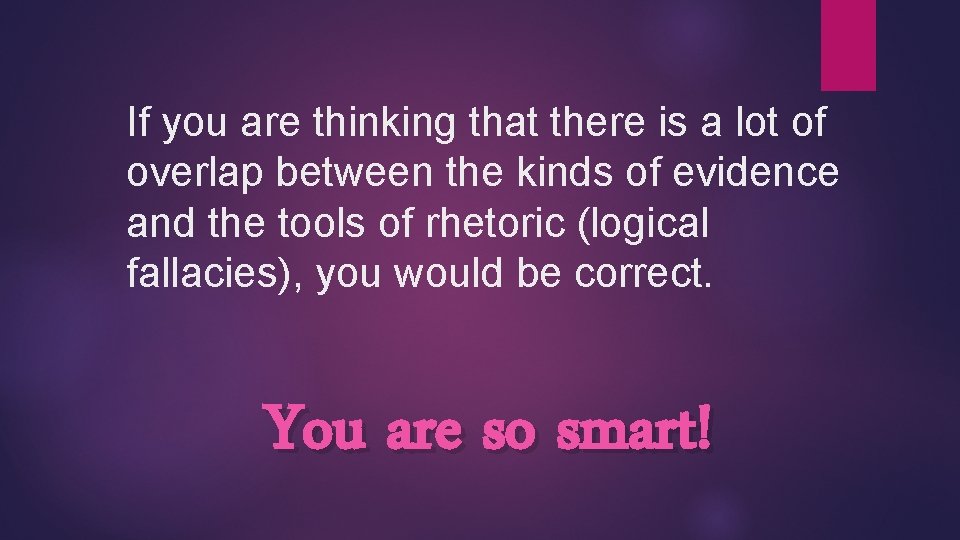 If you are thinking that there is a lot of overlap between the kinds of evidence and the tools of rhetoric (logical fallacies), you would be correct.

You are so smart!